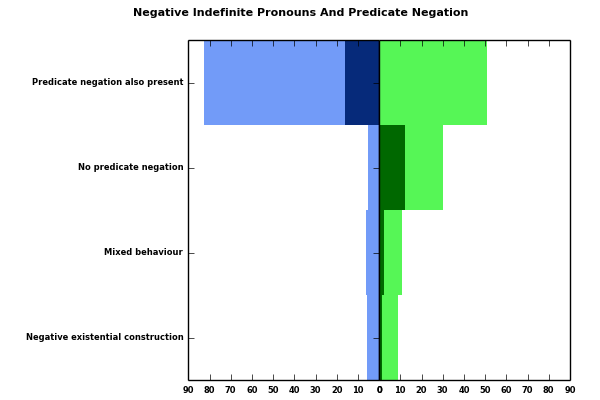 Negative Indefinite Pronouns And Predicate Negation

Predicate negation also present

No predicate negation

Mixed behaviour

Negative existential construction

90 80 70 60 50 40 30 20 10 0 10 20 30 40 50 60 70 80 90